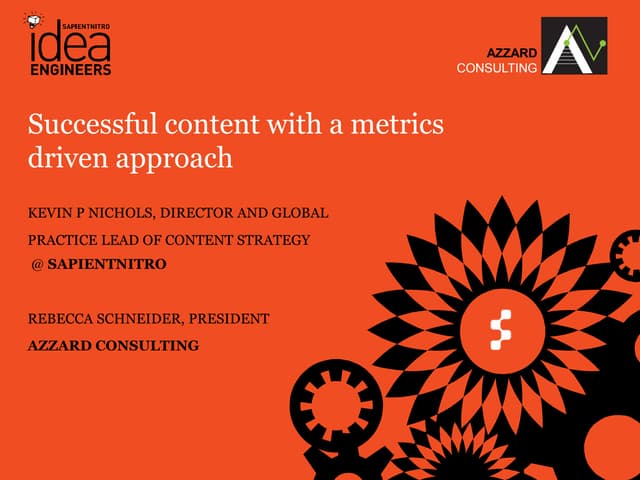 SAPIENTNITRO
idea
ENGINEERS

AZZARD
CONSULTING

Successful content with a metrics driven approach

KEVIN P NICHOLS, DIRECTOR AND GLOBAL PRACTICE LEAD OF CONTENT STRATEGY @ SAPIENTNITRO

REBECCA SCHNEIDER, PRESIDENT
AZZARD CONSULTING